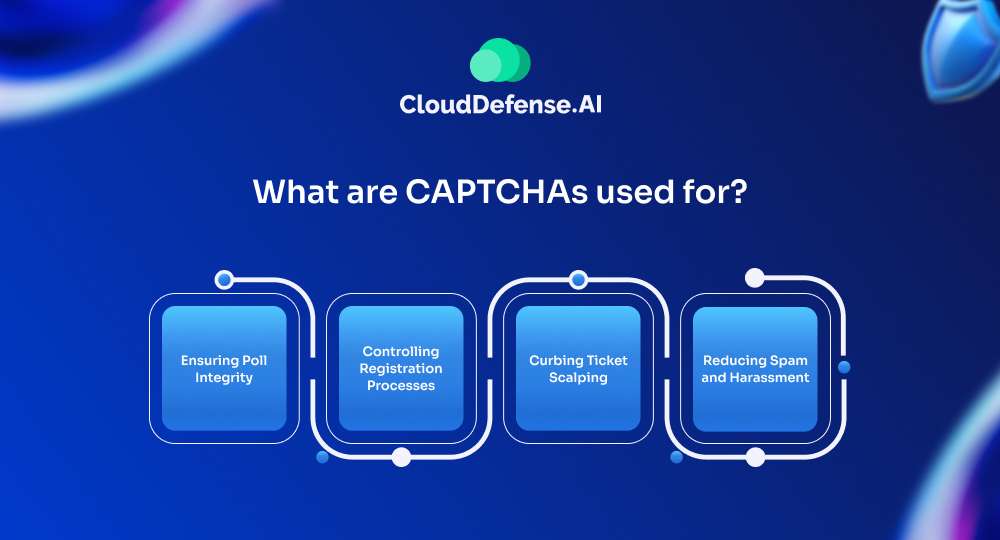 CloudDefense.AI

What are CAPTCHAs used for?

Ensuring Poll Integrity

Controlling Registration Processes

Curbing Ticket Scalping

Reducing Spam and Harassment